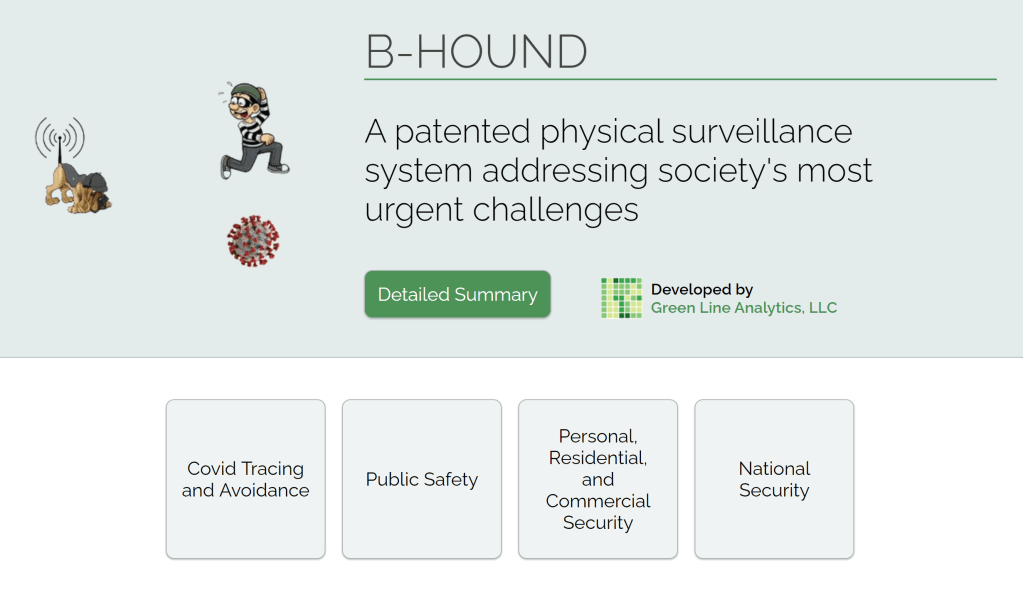 B-HOUND

A patented physical surveillance system addressing society's most urgent challenges

Detailed Summary

Developed by
Green Line Analytics, LLC

Covid Tracing and Avoidance

Public Safety

Personal, Residential, and Commercial Security

National Security